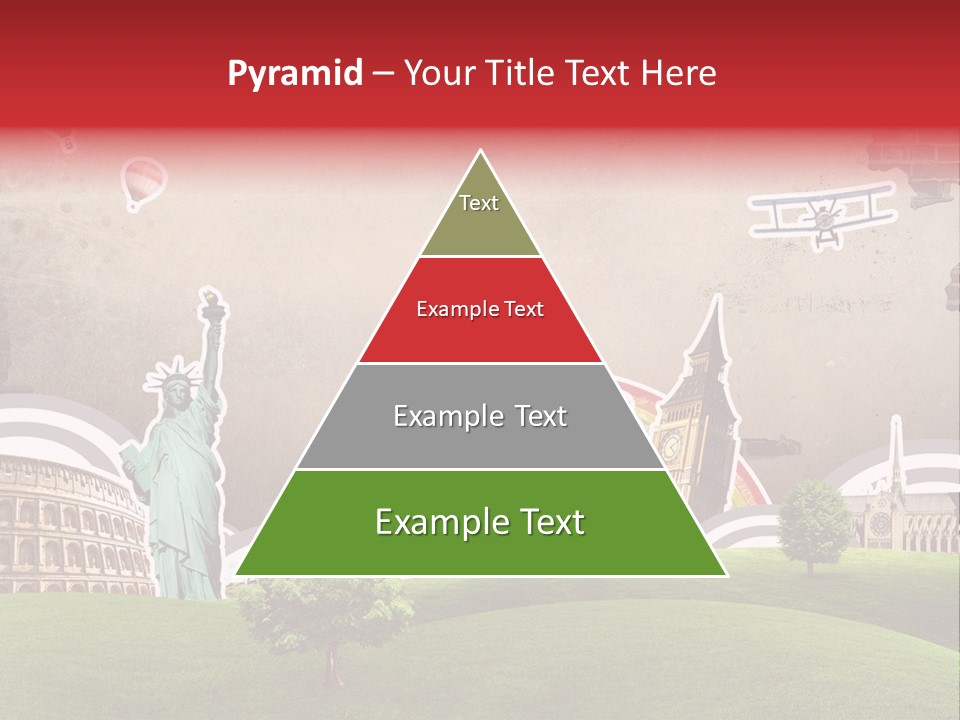 Pyramid – Your Title Text Here

Text

Example Text

Example Text

Example Text